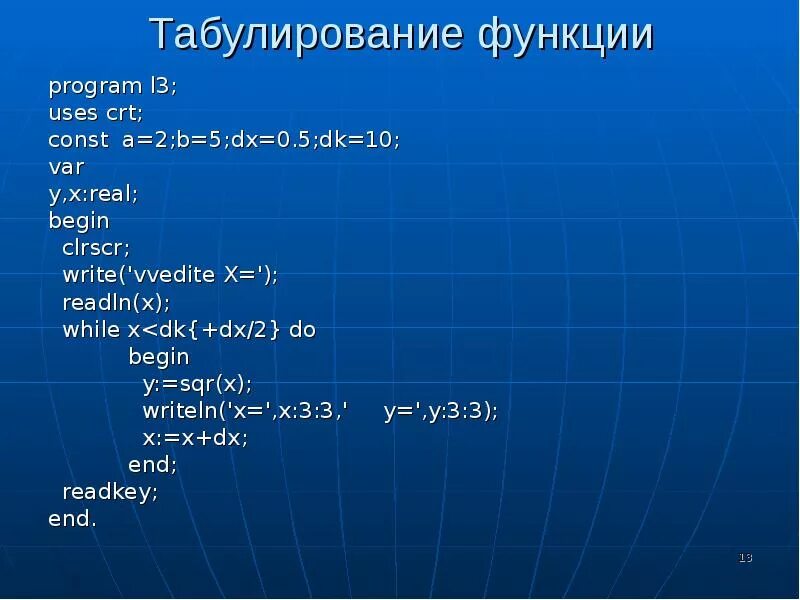 Табулирование функции

program l3;
uses crt;
const a=2;b=5;dx=0.5;dk=10;
var
y,x:real;
begin
clrscr;
write('vvedite X=');
readln(x);
while x<dk{+dx/2} do
begin
y:=sqr(x);
writeln('x=',x:3:3,'     y=',y:3:3);
x:=x+dx;
end;
readkey;
end.

13